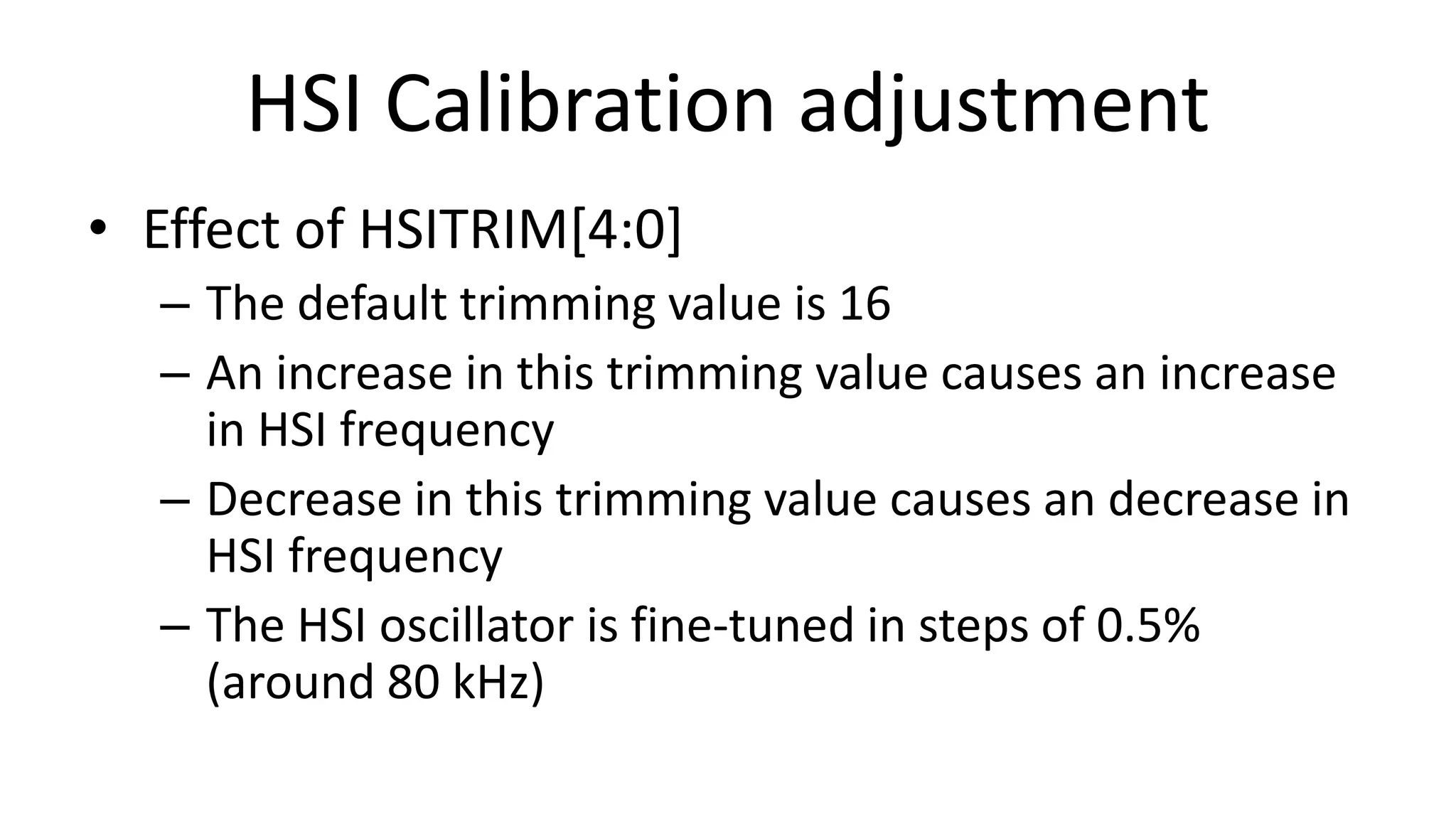 HSI Calibration adjustment

• Effect of HSITRIM[4:0]
– The default trimming value is 16
– An increase in this trimming value causes an increase in HSI frequency
– Decrease in this trimming value causes an decrease in HSI frequency
– The HSI oscillator is fine-tuned in steps of 0.5% (around 80 kHz)